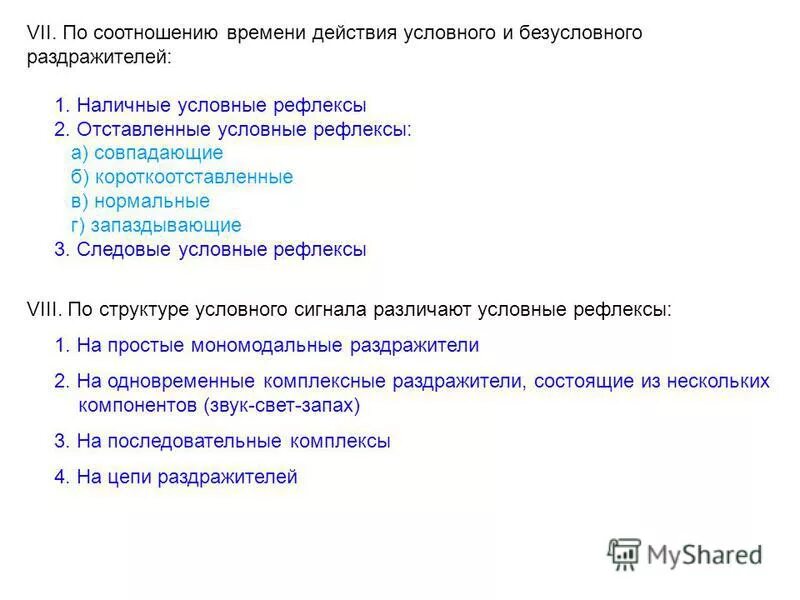 VII. По соотношению времени действия условного и безусловного раздражителей:

1. Наличные условные рефлексы
2. Отставленные условные рефлексы:
а) совпадающие
б) короткоотставленные
в) нормальные
г) запаздывающие
3. Следовые условные рефлексы

VIII. По структуре условного сигнала различают условные рефлексы:

1. На простые мономодальные раздражители

2. На одновременные комплексные раздражители, состоящие из нескольких компонентов (звук-свет-запах)

3. На последовательные комплексы

4. На цепи раздражителей

MyShared